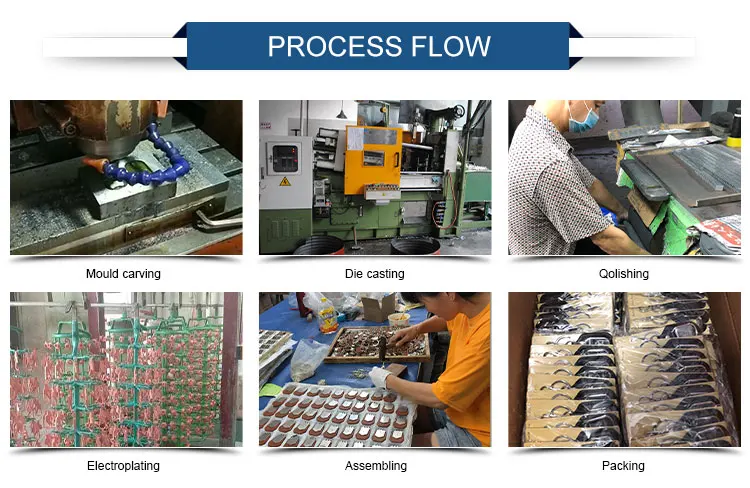 PROCESS FLOW

Mould carving

Die casting

Qolishing

Electroplating

Assembling

Packing